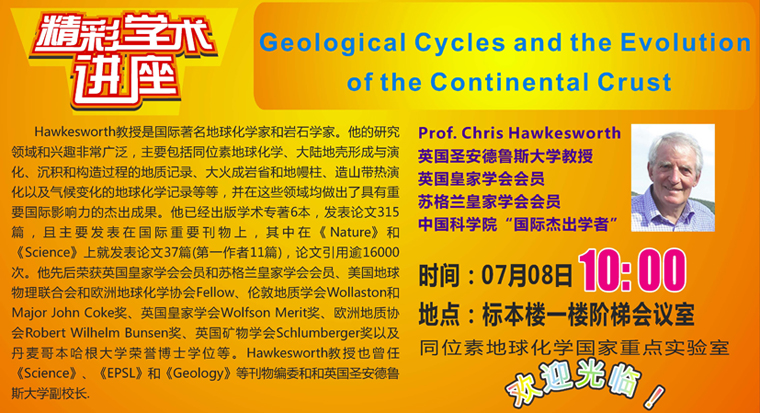 精彩学术讲座

Geological Cycles and the Evolution of the Continental Crust

Hawkesworth教授是国际著名地球化学家和岩石学家。他的研究领域和兴趣非常广泛，主要包括同位素地球化学、大陆地壳形成与演化、沉积和构造过程的地质记录、大火成岩省和地幔柱、造山带热演化以及气候变化的地球化学记录等等，并在这些领域均做出了具有重要国际影响力的杰出成果。他已经出版学术专著6本，发表论文315篇，且主要发表在国际重要刊物上，其中在《Nature》和《Science》上就发表论文37篇(第一作者11篇)，论文引用逾16000次。他先后荣获英国皇家学会会员和苏格兰皇家学会会员、美国地球物理联合会和欧洲地球化学协会Fellow、伦敦地质学会Wollaston和Major John Coke奖、英国皇家学会Wolfson Merit奖、欧洲地质协会Robert Wilhelm Bunsen奖、英国矿物学会Schlumberger奖以及丹麦哥本哈根大学荣誉博士学位等。Hawkesworth教授也曾任《Science》、《EPSL》和《Geology》等刊物编委和和英国圣安德鲁斯大学副校长.

Prof. Chris Hawkesworth
英国圣安德鲁斯大学教授
英国皇家学会会员
苏格兰皇家学会会员
中国科学院“国际杰出学者”

时间：07月08日 10:00
地点：标本楼一楼阶梯会议室
同位素地球化学国家重点实验室

欢迎光临！